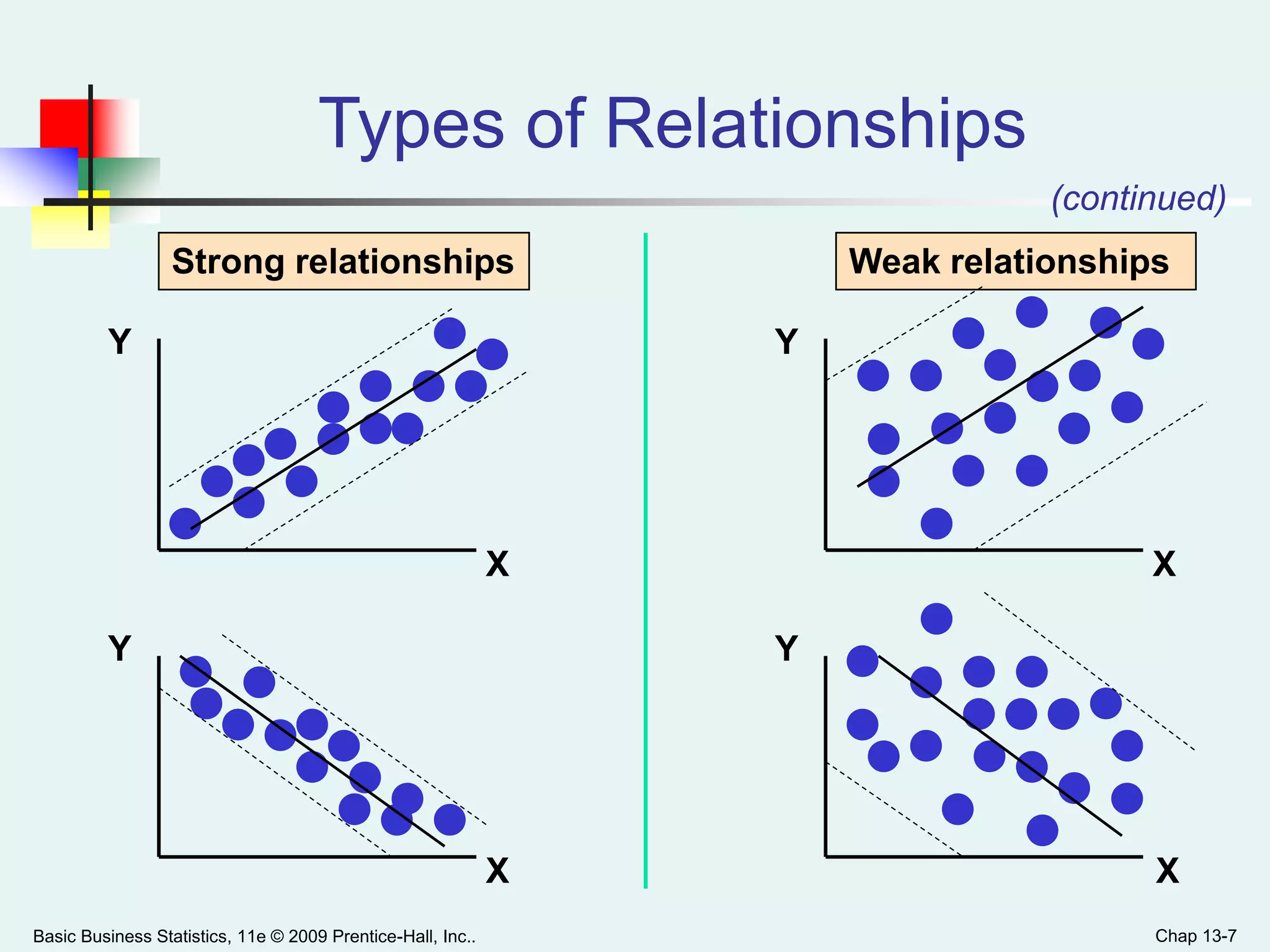 Types of Relationships

(continued)

Strong relationships

Y

X

Y

X

Weak relationships

Y

X

Y

X

Basic Business Statistics, 11e © 2009 Prentice-Hall, Inc..

Chap 13-7